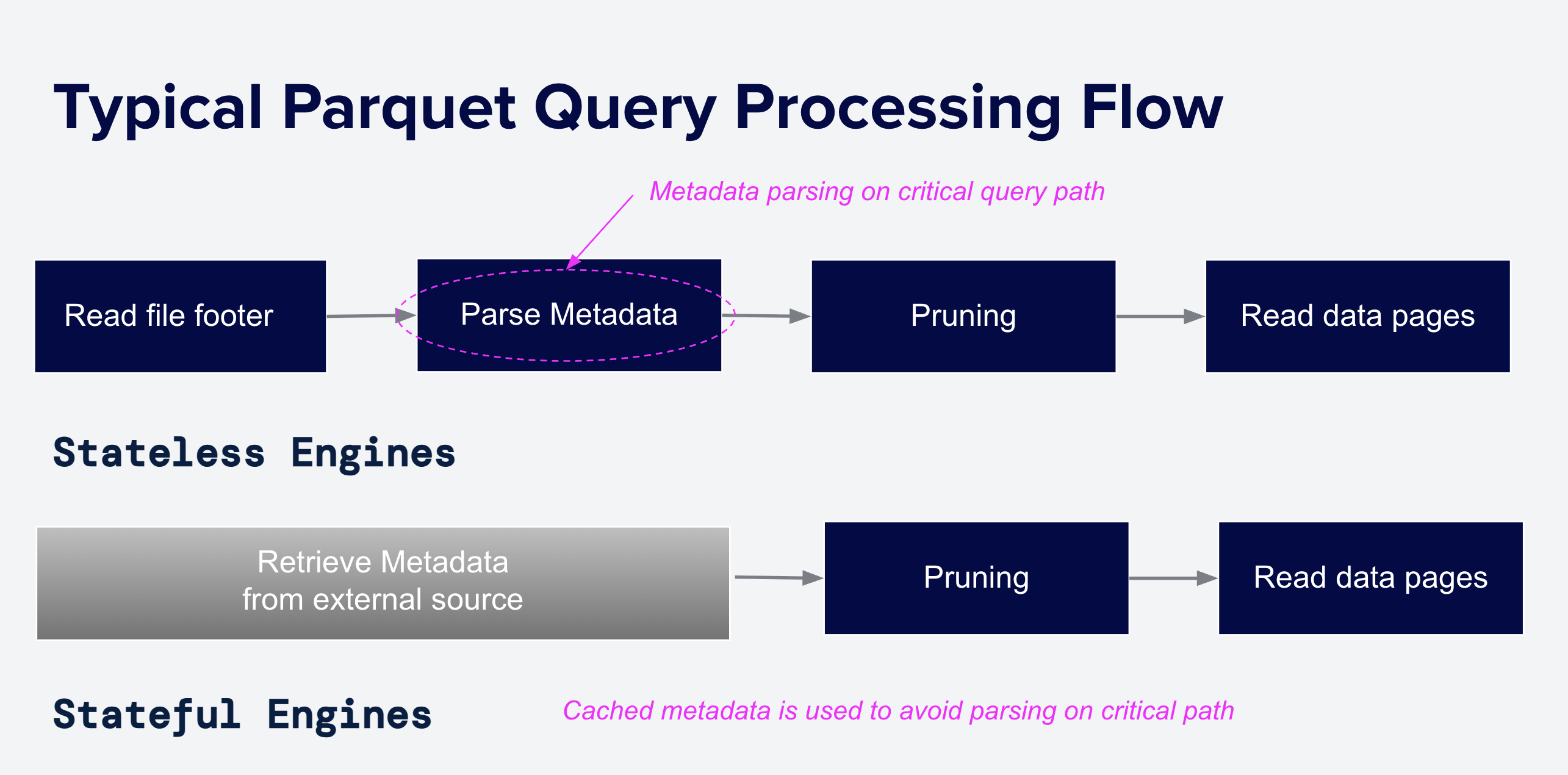 Typical Parquet Query Processing Flow

Metadata parsing on critical query path

Read file footer

Parse Metadata

Pruning

Read data pages

Stateless Engines

Retrieve Metadata from external source

Pruning

Read data pages

Stateful Engines

Cached metadata is used to avoid parsing on critical path